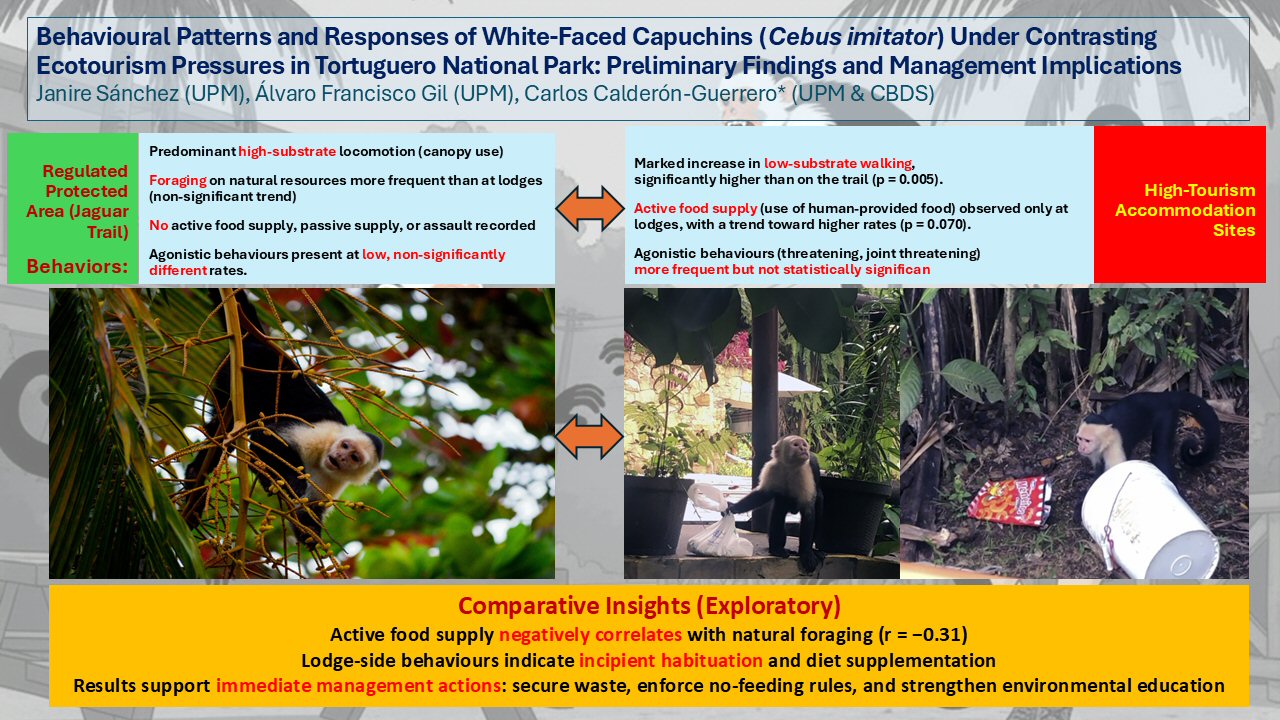 Behavioural Patterns and Responses of White-Faced Capuchins (Cebus imitator) Under Contrasting Ecotourism Pressures in Tortuguero National Park: Preliminary Findings and Management Implications
Janire Sánchez (UPM), Álvaro Francisco Gil (UPM), Carlos Calderón-Guerrero* (UPM & CBDS)

Regulated Protected Area (Jaguar Trail)

Behaviors:

Predominant high-substrate locomotion (canopy use)

Foraging on natural resources more frequent than at lodges (non-significant trend)

No active food supply, passive supply, or assault recorded

Agonistic behaviours present at low, non-significantly different rates.

Marked increase in low-substrate walking, significantly higher than on the trail (p = 0.005).

Active food supply (use of human-provided food) observed only at lodges, with a trend toward higher rates (p = 0.070).

Agonistic behaviours (threatening, joint threatening) more frequent but not statistically significan

High-Tourism Accommodation Sites

Comparative Insights (Exploratory)
Active food supply negatively correlates with natural foraging (r = −0.31)
Lodge-side behaviours indicate incipient habituation and diet supplementation
Results support immediate management actions: secure waste, enforce no-feeding rules, and strengthen environmental education